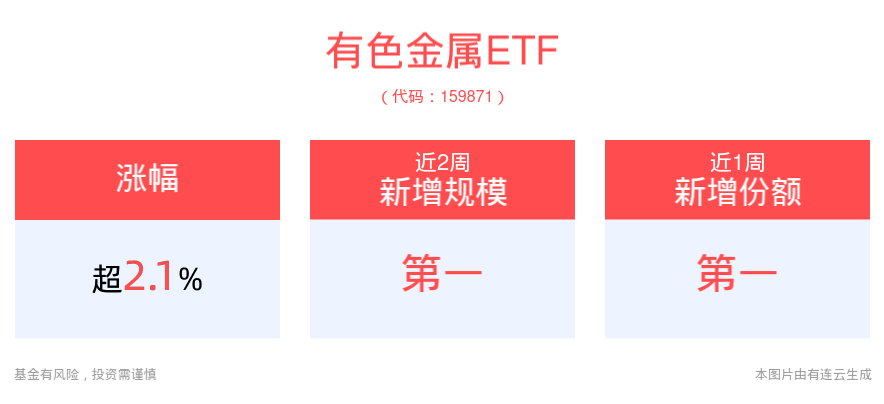 有色金属ETF

（代码：159871）

涨幅

超2.1%

近2周
新增规模

第一

近1周
新增份额

第一

基金有风险，投资需谨慎

本图片由有连云生成